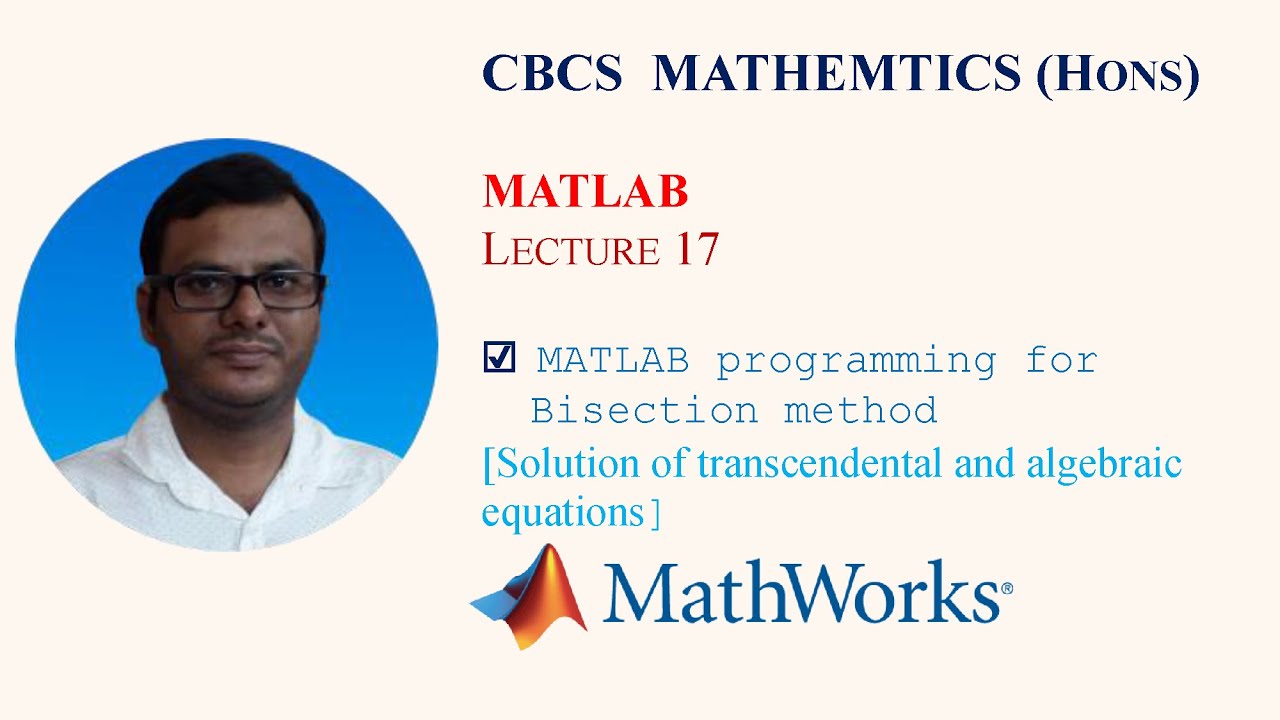 CBCS MATHEMTICS (HONS)

MATLAB
LECTURE 17

☑ MATLAB programming for Bisection method
[Solution of transcendental and algebraic equations]

MathWorks®